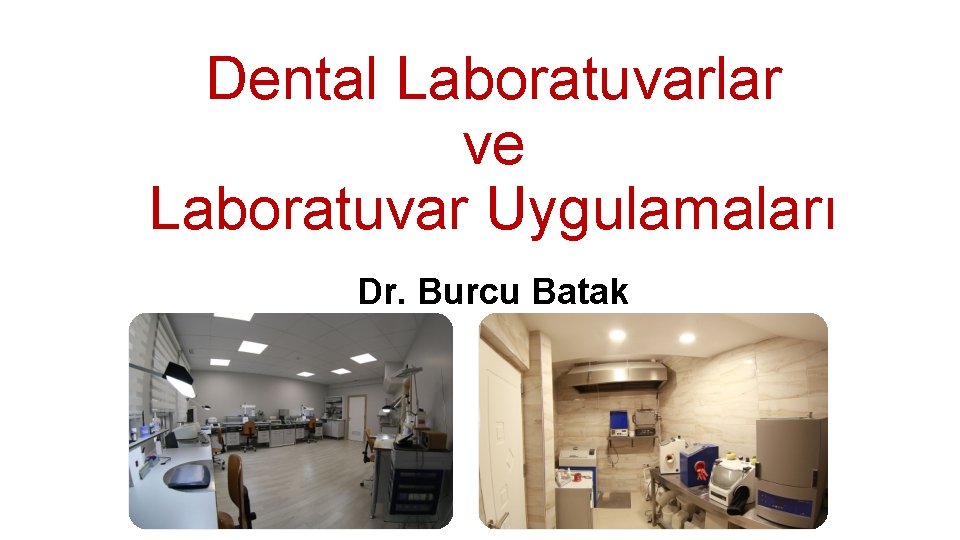 Dental Laboratuvarlar
ve
Laboratuvar Uygulamaları

Dr. Burcu Batak